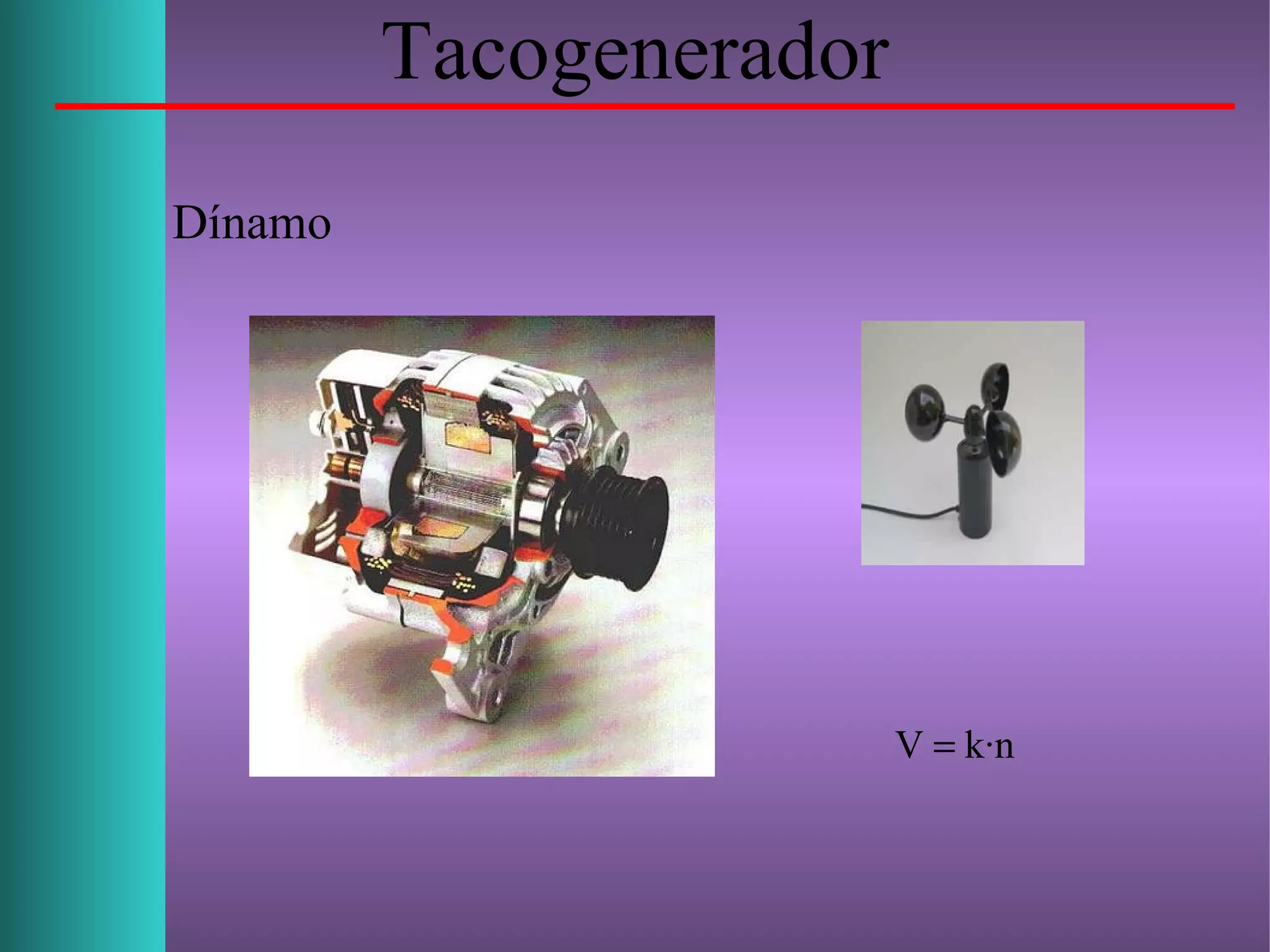 Tacogenerador

Dínamo

$V = k \cdot n$